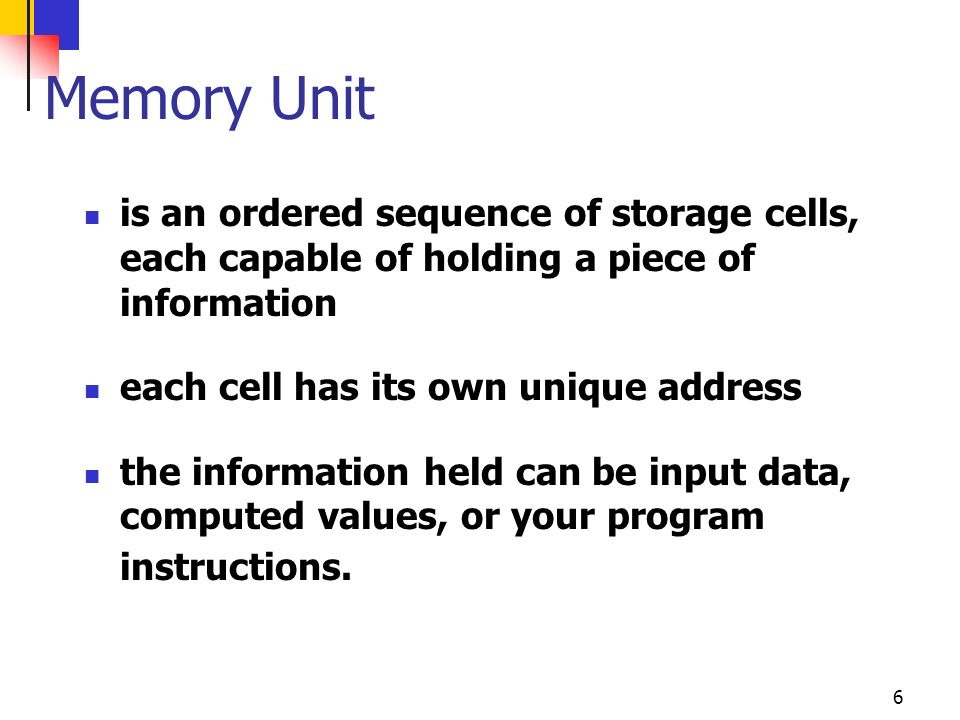 Memory Unit

- is an ordered sequence of storage cells, each capable of holding a piece of information
- each cell has its own unique address
- the information held can be input data, computed values, or your program instructions.

6